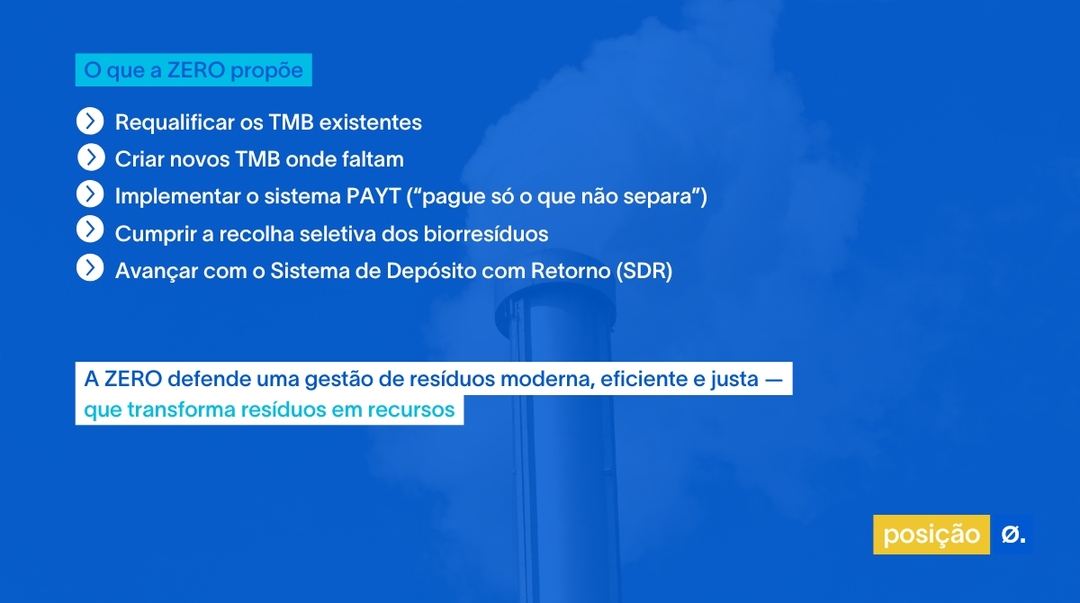 O que a ZERO propõe

Requalificar os TMB existentes
Criar novos TMB onde faltam
Implementar o sistema PAYT (“pague só o que não separa”)
Cumprir a recolha seletiva dos biorresíduos
Avançar com o Sistema de Depósito com Retorno (SDR)

A ZERO defende uma gestão de resíduos moderna, eficiente e justa — que transforma resíduos em recursos

posição ø.